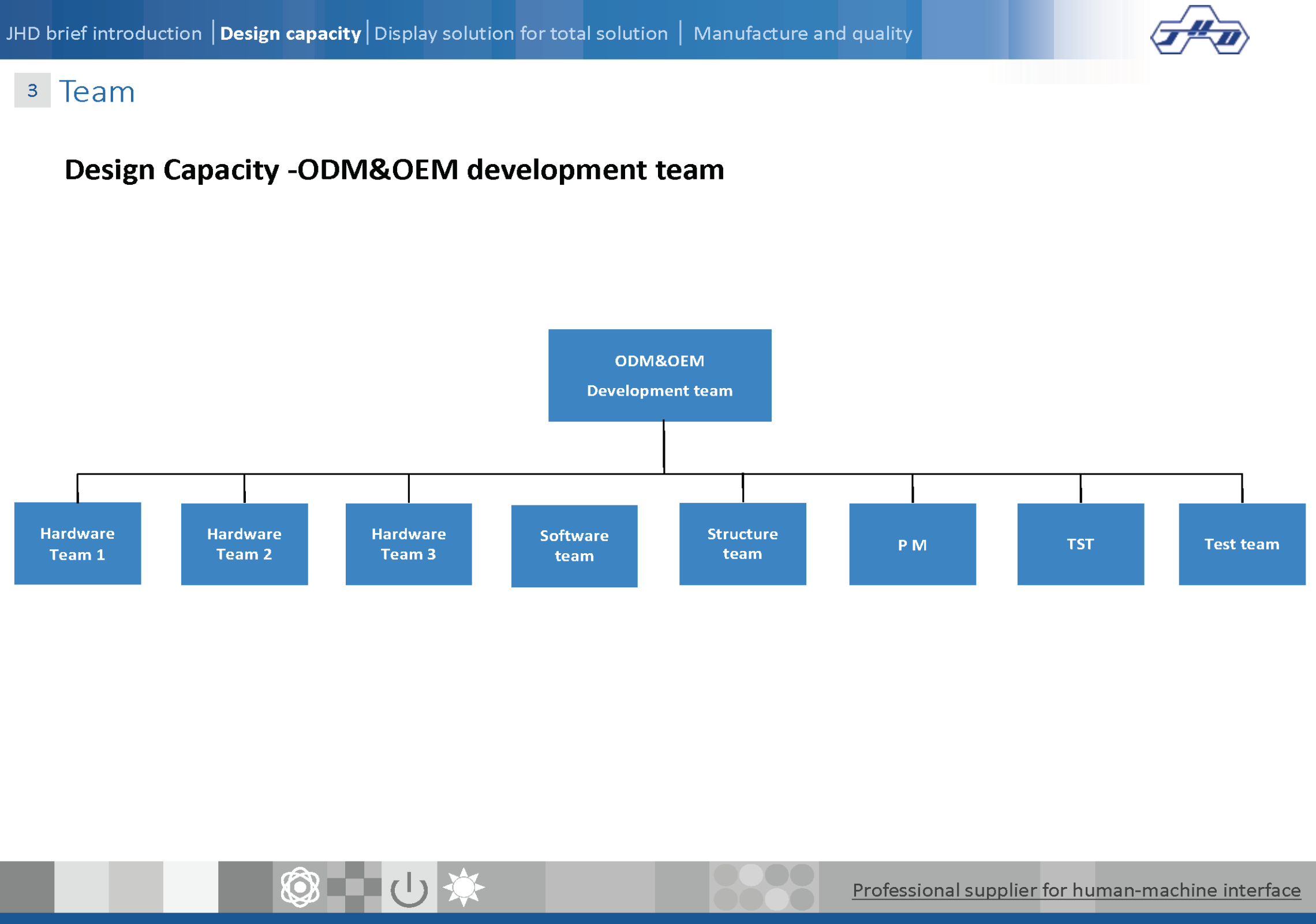 JHD brief introduction | Design capacity | Display solution for total solution | Manufacture and quality

JHD

3 Team

Design Capacity -ODM&OEM development team

ODM&OEM
Development team

Hardware Team 1

Hardware Team 2

Hardware Team 3

Software team

Structure team

P M

TST

Test team

Professional supplier for human-machine interface